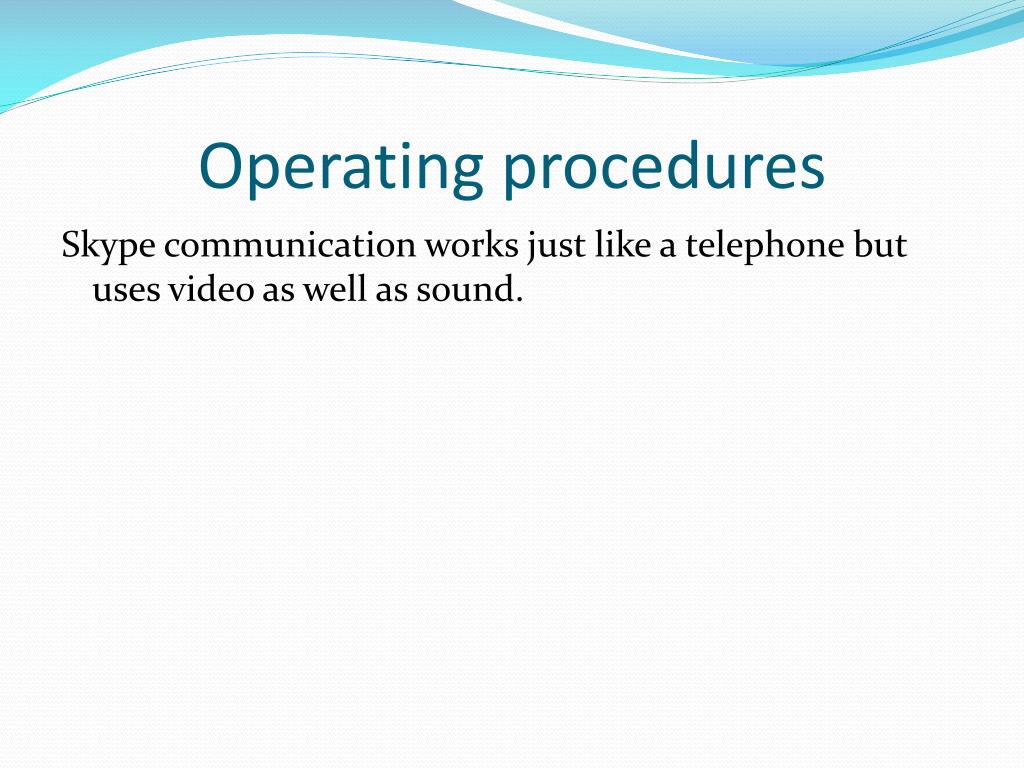 Operating procedures

Skype communication works just like a telephone but uses video as well as sound.